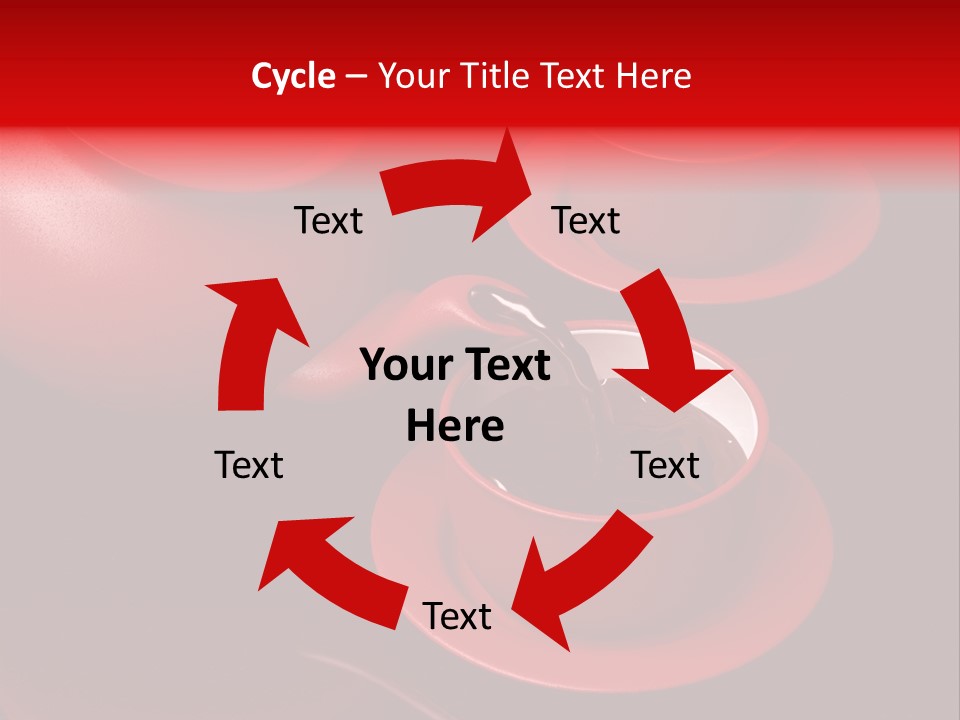 Cycle – Your Title Text Here

Text

Text

Your Text Here

Text

Text

Text